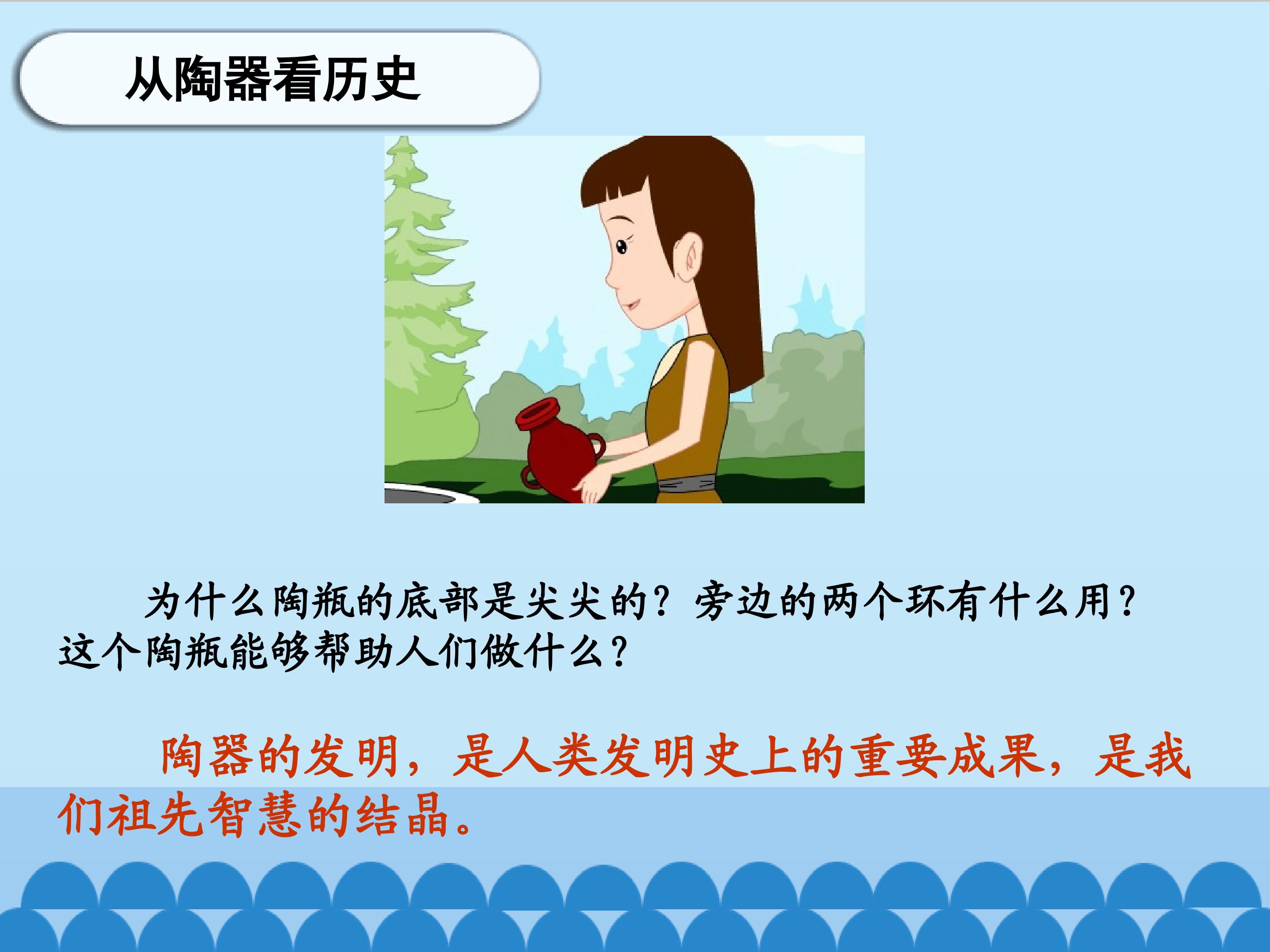 从陶器看历史

为什么陶瓶的底部是尖尖的？旁边的两个环有什么用？这个陶瓶能够帮助人们做什么？

陶器的发明，是人类发明史上的重要成果，是我们祖先智慧的结晶。